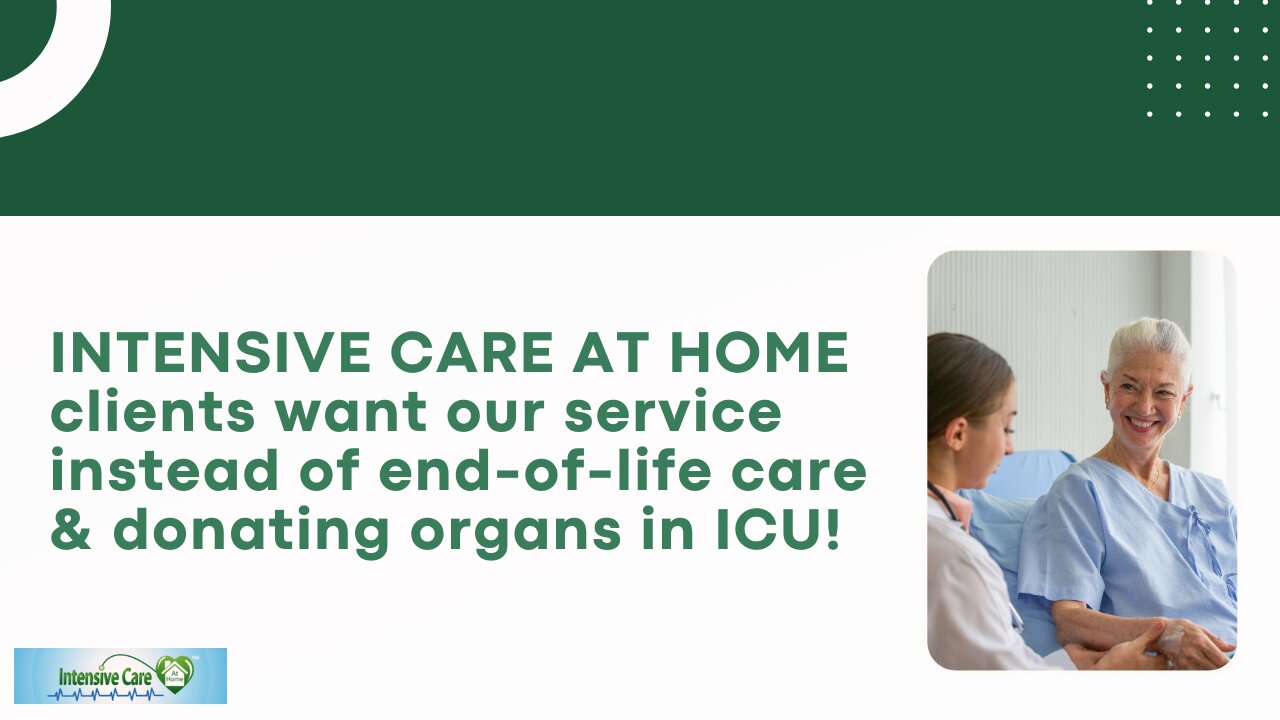 INTENSIVE CARE AT HOME clients want our service instead of end-of-life care & donating organs in ICU!

Intensive Care At Home